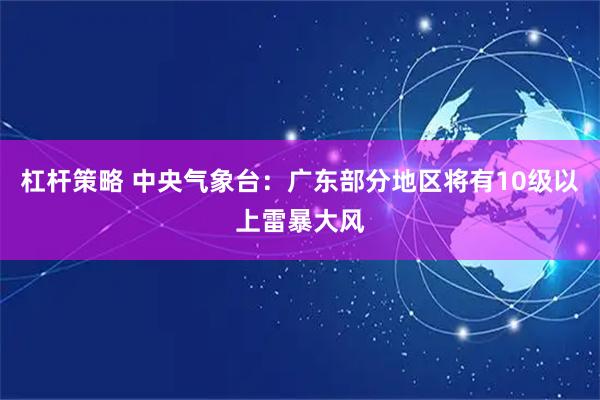 杠杆策略 中央气象台：广东部分地区将有10级以上雷暴大风